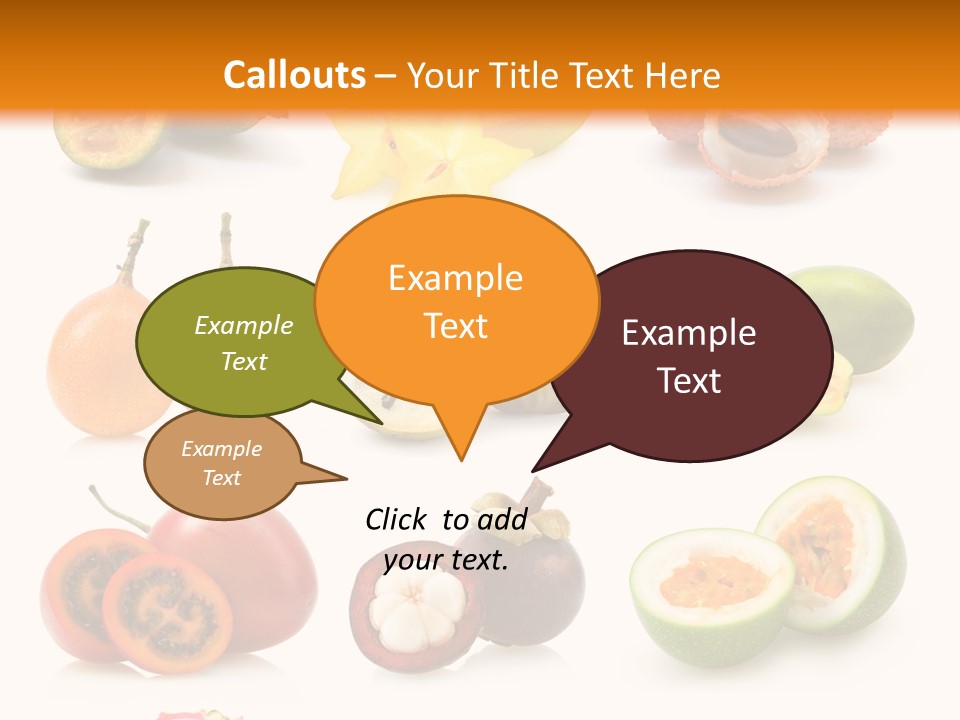 Callouts – Your Title Text Here

Example Text

Example Text

Example Text

Example Text

Click to add your text.